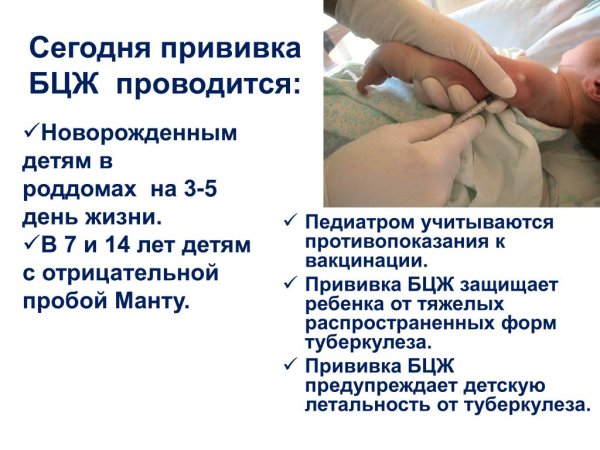 Сегодня прививка БЦЖ проводится:

✓Новорожденным детям в роддомах на 3-5 день жизни.

✓В 7 и 14 лет детям с отрицательной пробой Манту.

✓ Педиатром учитываются противопоказания к вакцинации.

✓ Прививка БЦЖ защищает ребенка от тяжелых распространенных форм туберкулеза.

✓ Прививка БЦЖ предупреждает детскую летальность от туберкулеза.